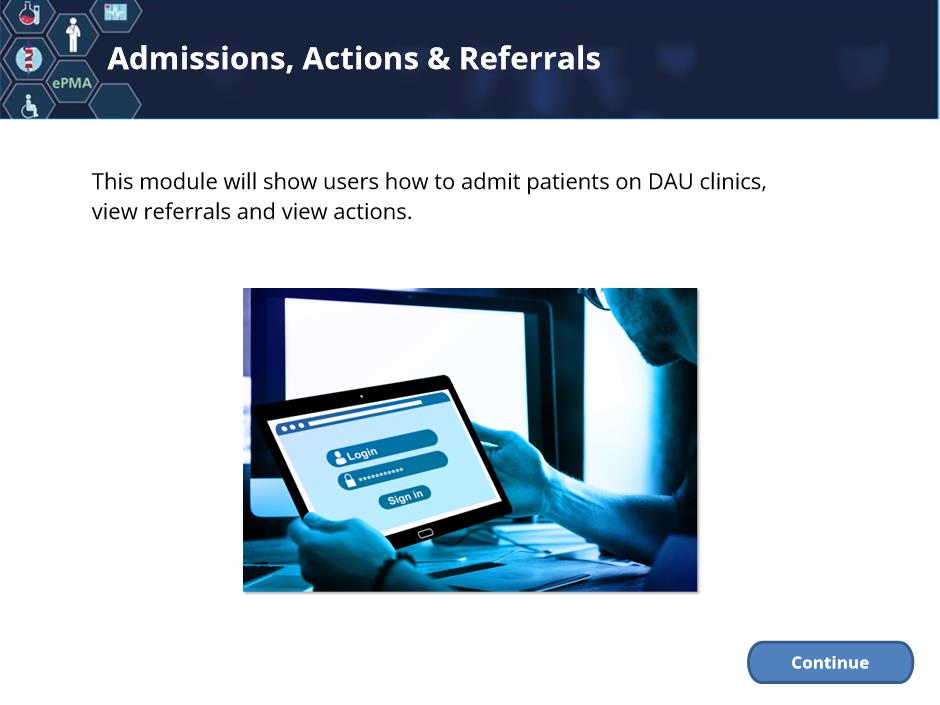 ePMA

Admissions, Actions & Referrals

This module will show users how to admit patients on DAU clinics, view referrals and view actions.

Login
**********
Sign in

Continue